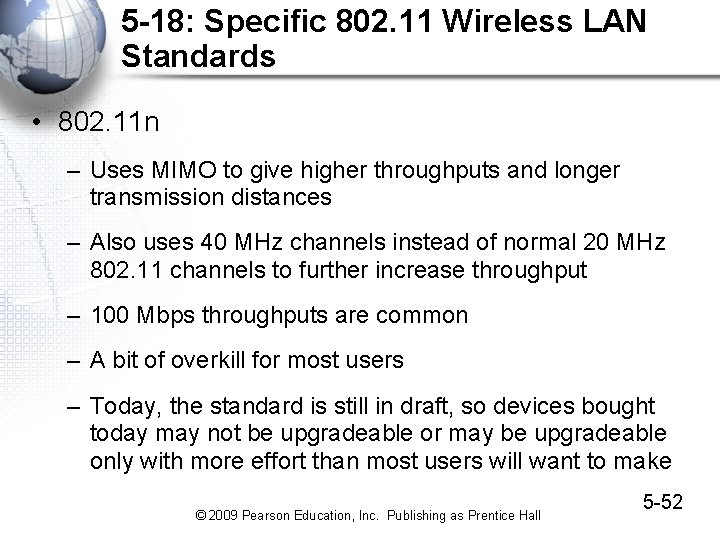 5-18: Specific 802.11 Wireless LAN Standards

• 802.11n

– Uses MIMO to give higher throughputs and longer transmission distances

– Also uses 40 MHz channels instead of normal 20 MHz 802.11 channels to further increase throughput

– 100 Mbps throughputs are common

– A bit of overkill for most users

– Today, the standard is still in draft, so devices bought today may not be upgradeable or may be upgradeable only with more effort than most users will want to make

5-52

© 2009 Pearson Education, Inc. Publishing as Prentice Hall